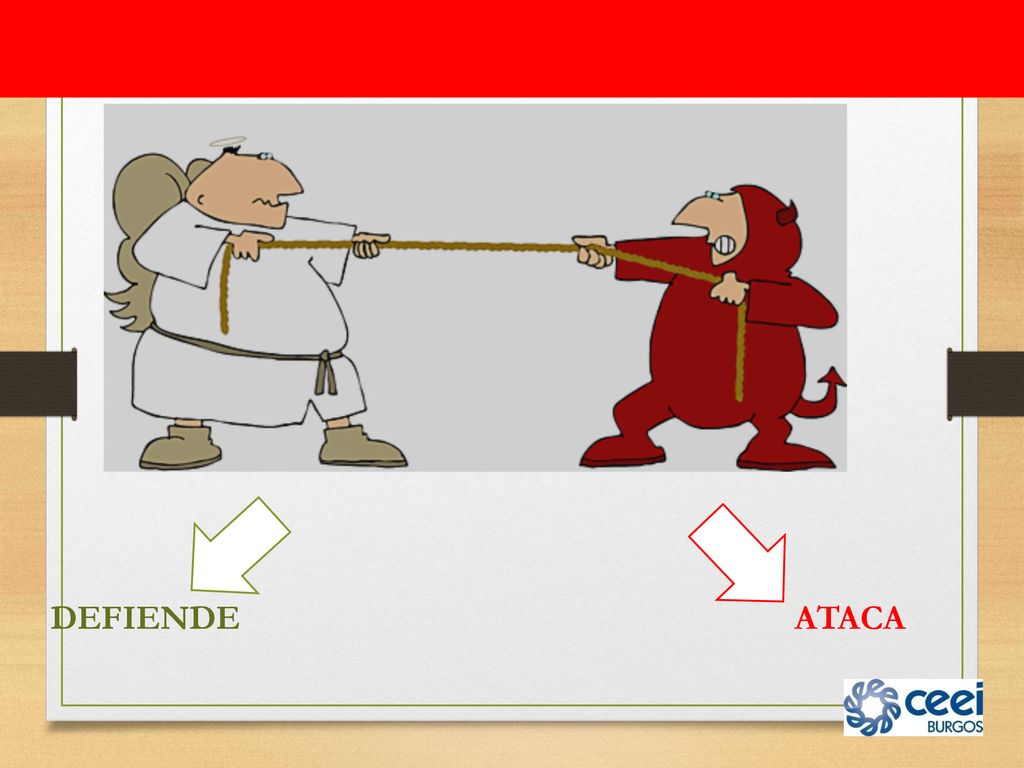 DEFIENDE

ATACA

ceei
BURGOS